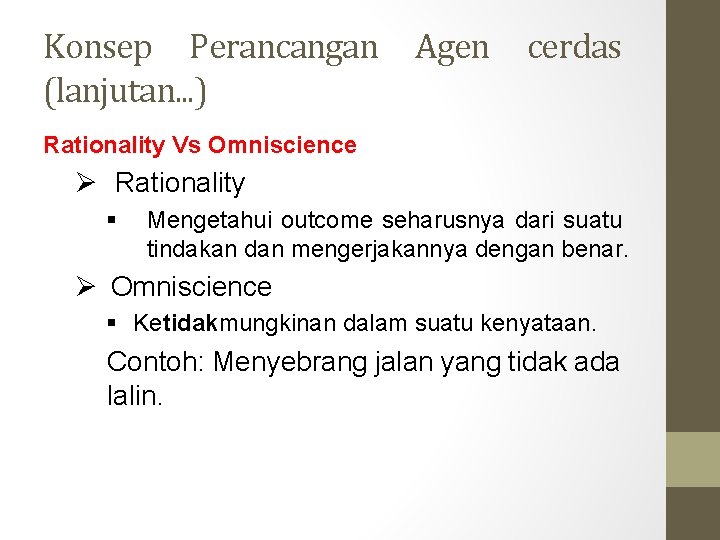 Konsep Perancangan Agen cerdas (lanjutan...)

Rationality Vs Omniscience

➢ Rationality

▪ Mengetahui outcome seharusnya dari suatu tindakan dan mengerjakannya dengan benar.

➢ Omniscience

▪ Ketidakmungkinan dalam suatu kenyataan.

Contoh: Menyebrang jalan yang tidak ada lalin.